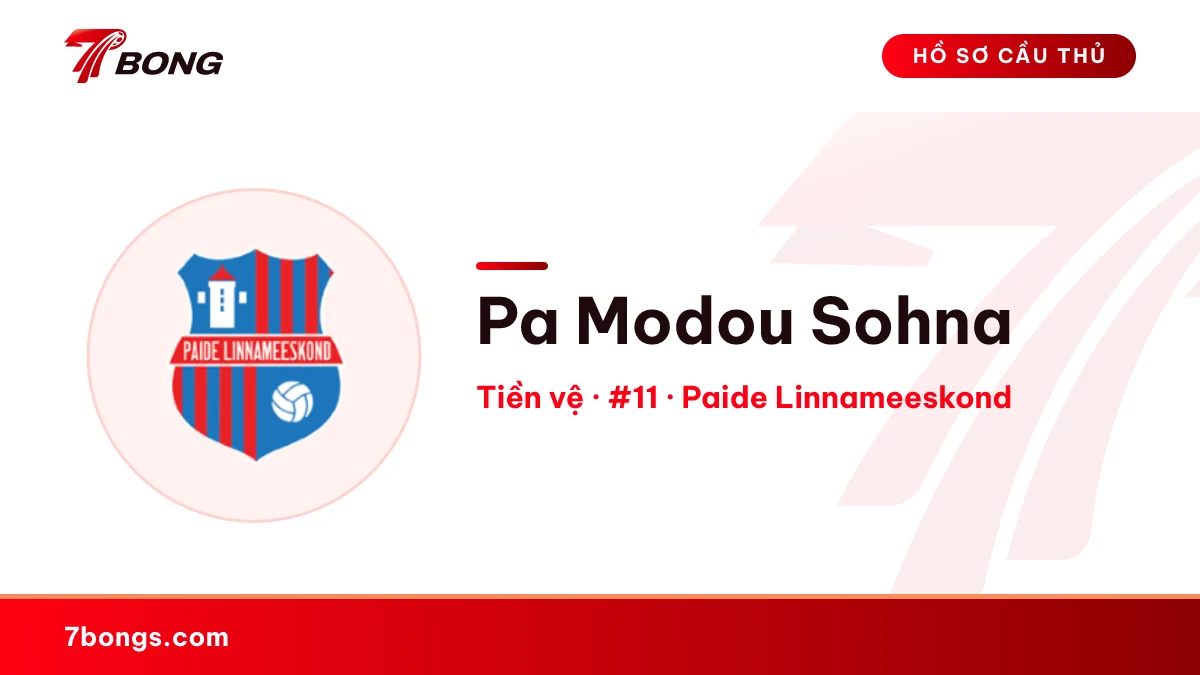 7BONG

HỒ SƠ CẦU THỦ

PAIDE LINNAMEESKOND

Pa Modou Sohna

Tiền vệ · #11 · Paide Linnameeskond

7bongs.com